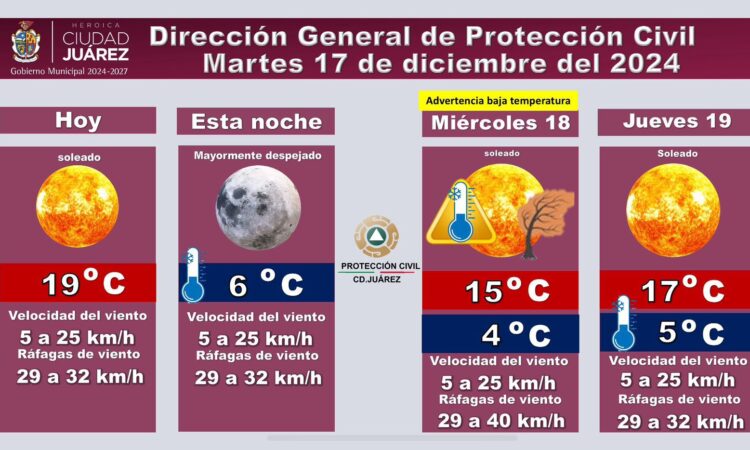 HEROICA
CIUDAD
JUÁREZ
Gobierno Municipal 2024-2027

Dirección General de Protección Civil
Martes 17 de diciembre del 2024

Hoy
soleado
19 °C
Velocidad del viento
5 a 25 km/h
Ráfagas de viento
29 a 32 km/h

Esta noche
Mayormente despejado
6 °C
Velocidad del viento
5 a 25 km/h
Ráfagas de viento
29 a 32 km/h

PROTECCIÓN CIVIL
CD.JUÁREZ

Advertencia baja temperatura
Miércoles 18
soleado
15 °C
4 °C
Velocidad del viento
5 a 25 km/h
Ráfagas de viento
29 a 40 km/h

Jueves 19
Soleado
17 °C
5 °C
Velocidad del viento
5 a 25 km/h
Ráfagas de viento
29 a 32 km/h